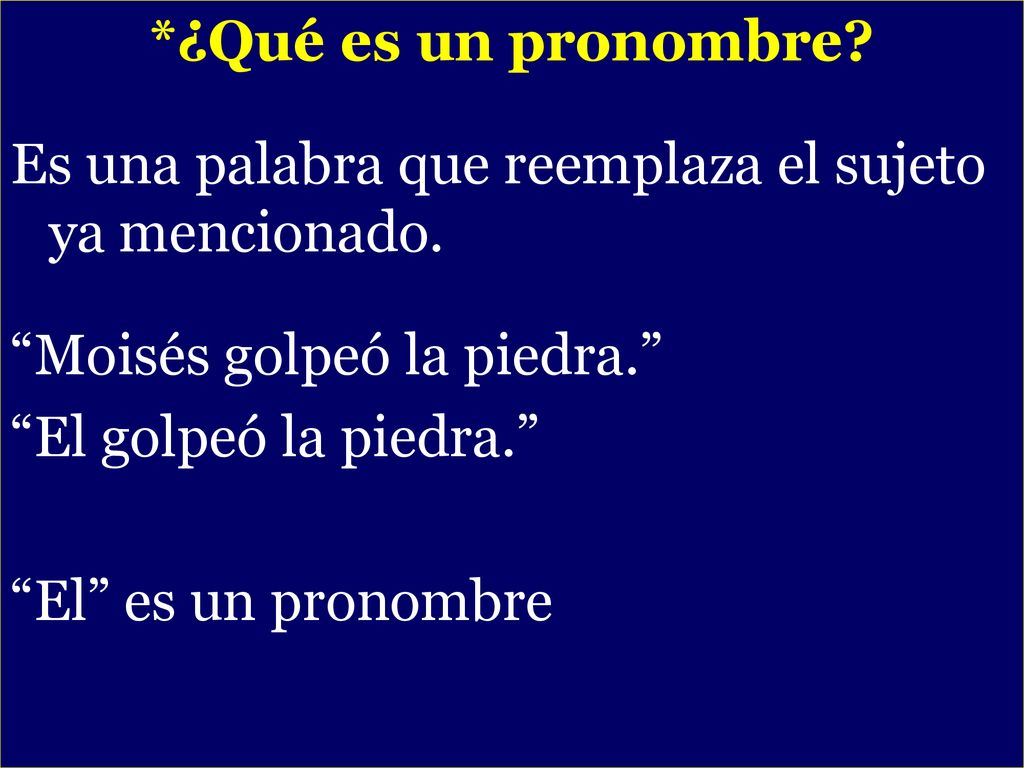 *¿Qué es un pronombre?

Es una palabra que reemplaza el sujeto ya mencionado.

“Moisés golpeó la piedra.”

“El golpeó la piedra.”

“El” es un pronombre